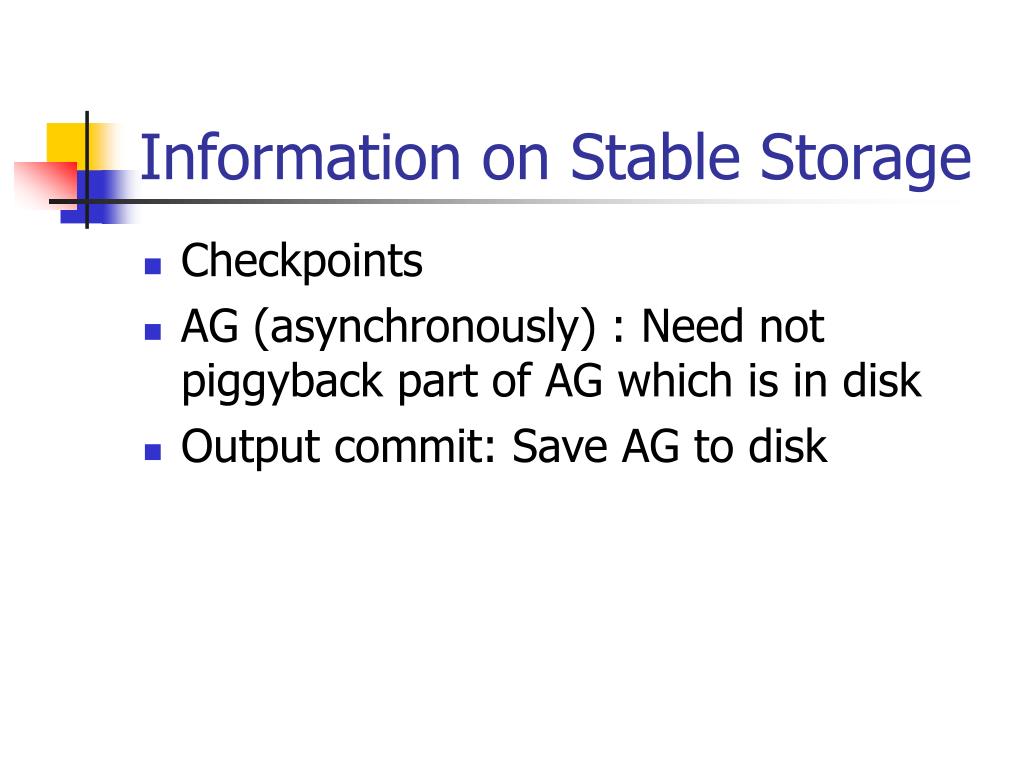 Information on Stable Storage

- Checkpoints
- AG (asynchronously) : Need not piggyback part of AG which is in disk
- Output commit: Save AG to disk